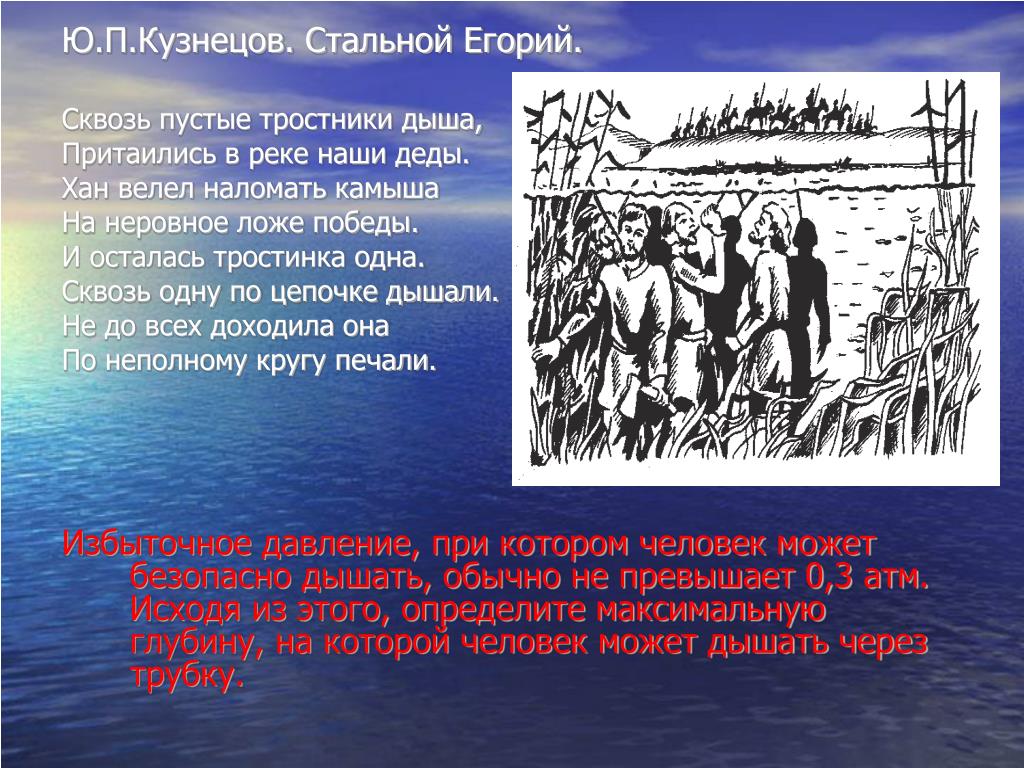 Ю.П.Кузнецов. Стальной Егорий.

Сквозь пустые тростники дыша,
Притаились в реке наши деды.
Хан велел наломать камыша
На неровное ложе победы.
И осталась тростинка одна.
Сквозь одну по цепочке дышали.
Не до всех доходила она
По неполному кругу печали.

Избыточное давление, при котором человек может безопасно дышать, обычно не превышает 0,3 атм. Исходя из этого, определите максимальную глубину, на которой человек может дышать через трубку.